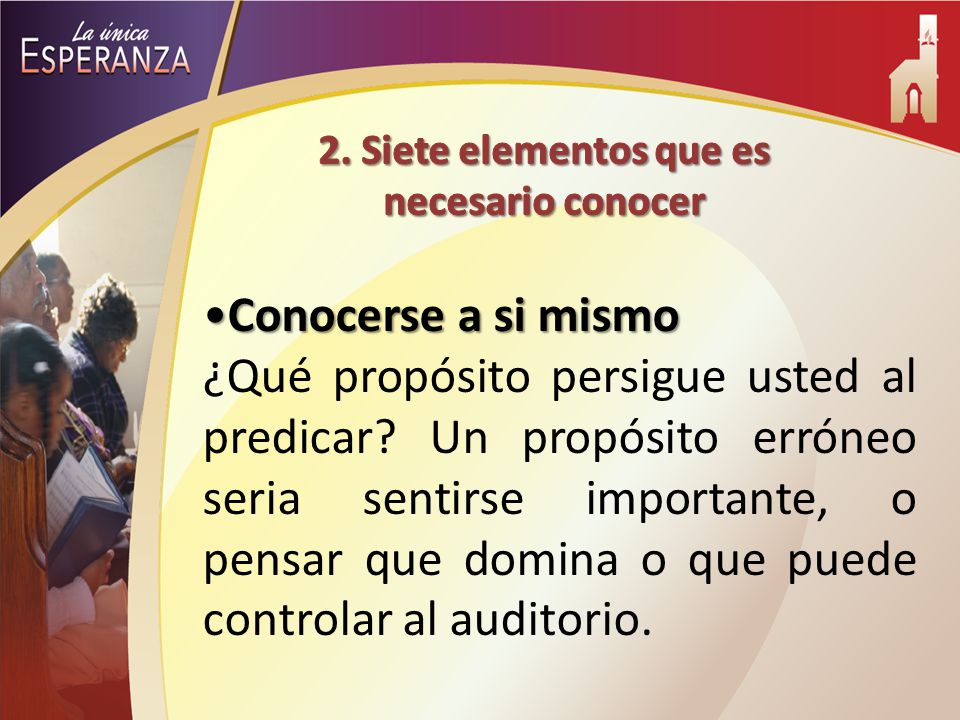 La única
ESPERANZA

2. Siete elementos que es necesario conocer

•Conocerse a si mismo
¿Qué propósito persigue usted al predicar? Un propósito erróneo seria sentirse importante, o pensar que domina o que puede controlar al auditorio.